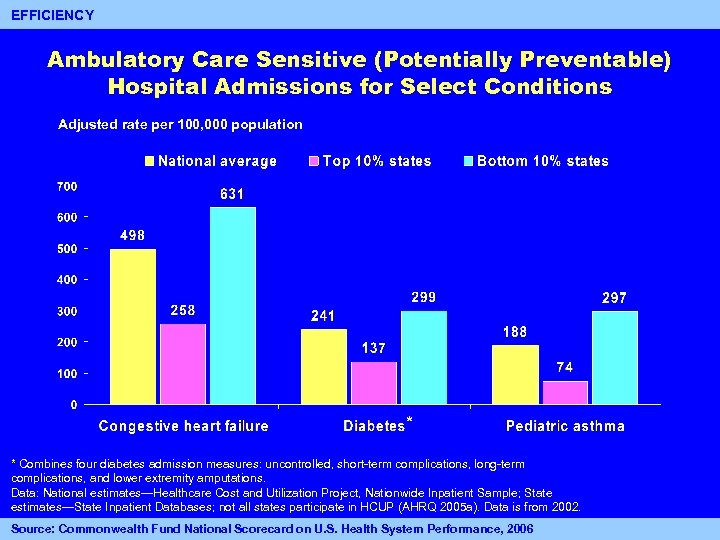 EFFICIENCY

Ambulatory Care Sensitive (Potentially Preventable) Hospital Admissions for Select Conditions

Adjusted rate per 100,000 population

National average  Top 10% states  Bottom 10% states

700
600
500
400
300
200
100
0

498
258
631
241
137
299
188
74
297

Congestive heart failure
Diabetes*
Pediatric asthma

* Combines four diabetes admission measures: uncontrolled, short-term complications, long-term complications, and lower extremity amputations.
Data: National estimates—Healthcare Cost and Utilization Project, Nationwide Inpatient Sample; State estimates—State Inpatient Databases; not all states participate in HCUP (AHRQ 2005a). Data is from 2002.

Source: Commonwealth Fund National Scorecard on U.S. Health System Performance, 2006